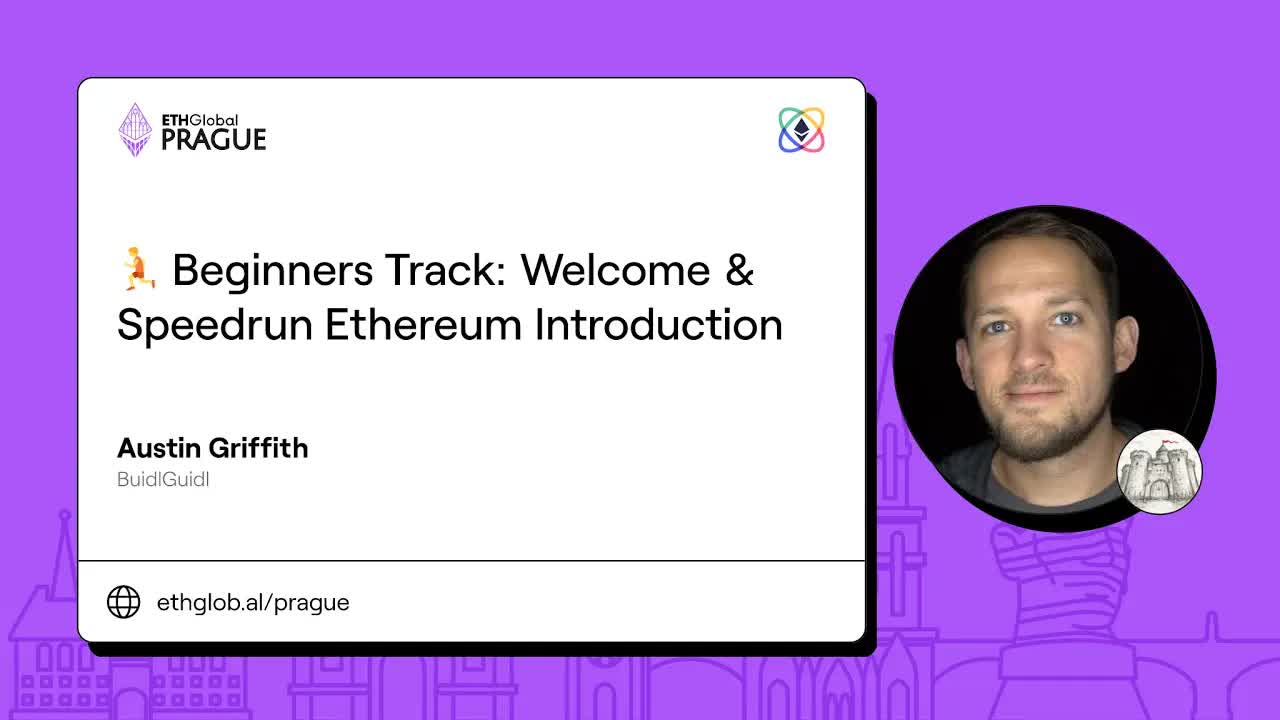 ETHGlobal
PRAGUE

🏃 Beginners Track: Welcome & Speedrun Ethereum Introduction

Austin Griffith
BuidlGuidl

ethglob.al/prague